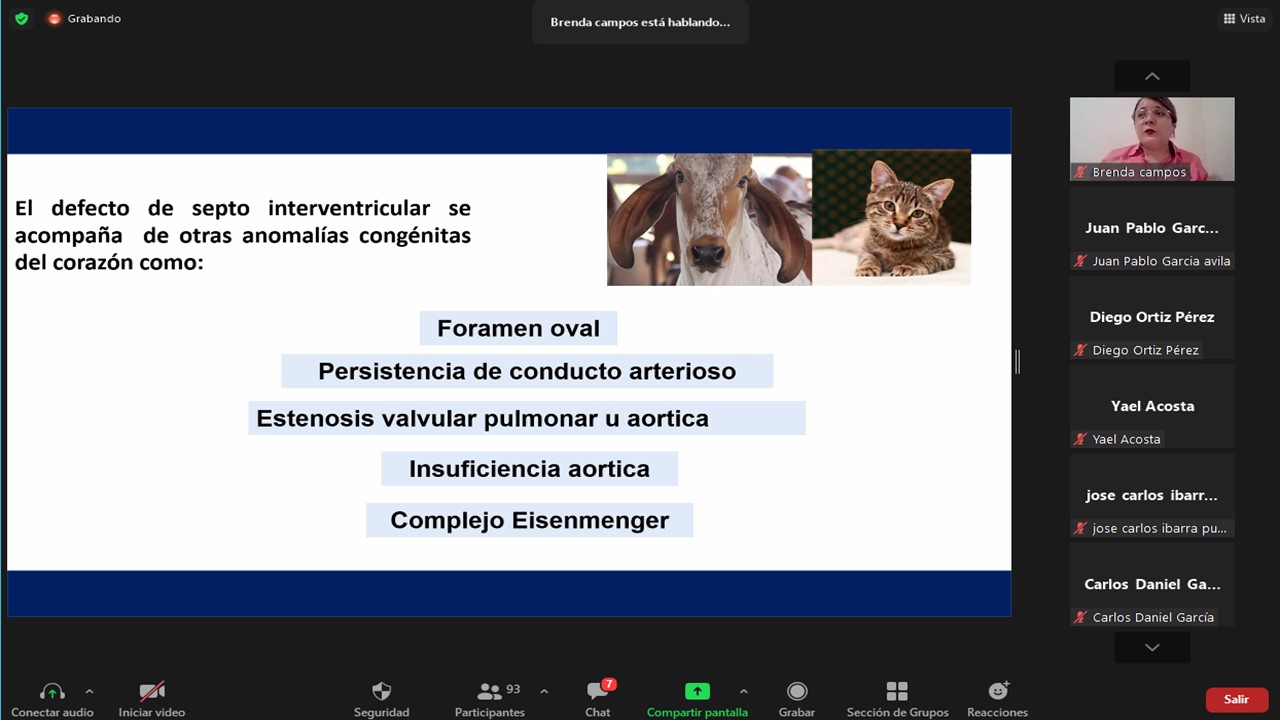 Grabando

Brenda campos está hablando...

Vista

El defecto de septo interventricular se acompaña de otras anomalías congénitas del corazón como:

Foramen oval

Persistencia de conducto arterioso

Estenosis valvular pulmonar u aortica

Insuficiencia aortica

Complejo Eisenmenger

Brenda campos

Juan Pablo Garc...

Juan Pablo Garcia avila

Diego Ortiz Pérez

Diego Ortiz Pérez

Yael Acosta

Yael Acosta

jose carlos ibarr...

jose carlos ibarra pu...

Carlos Daniel Ga...

Carlos Daniel García

Conectar audio

Iniciar video

Seguridad

93

Participantes

7

Chat

Compartir pantalla

Grabar

Sección de Grupos

Reacciones

Salir